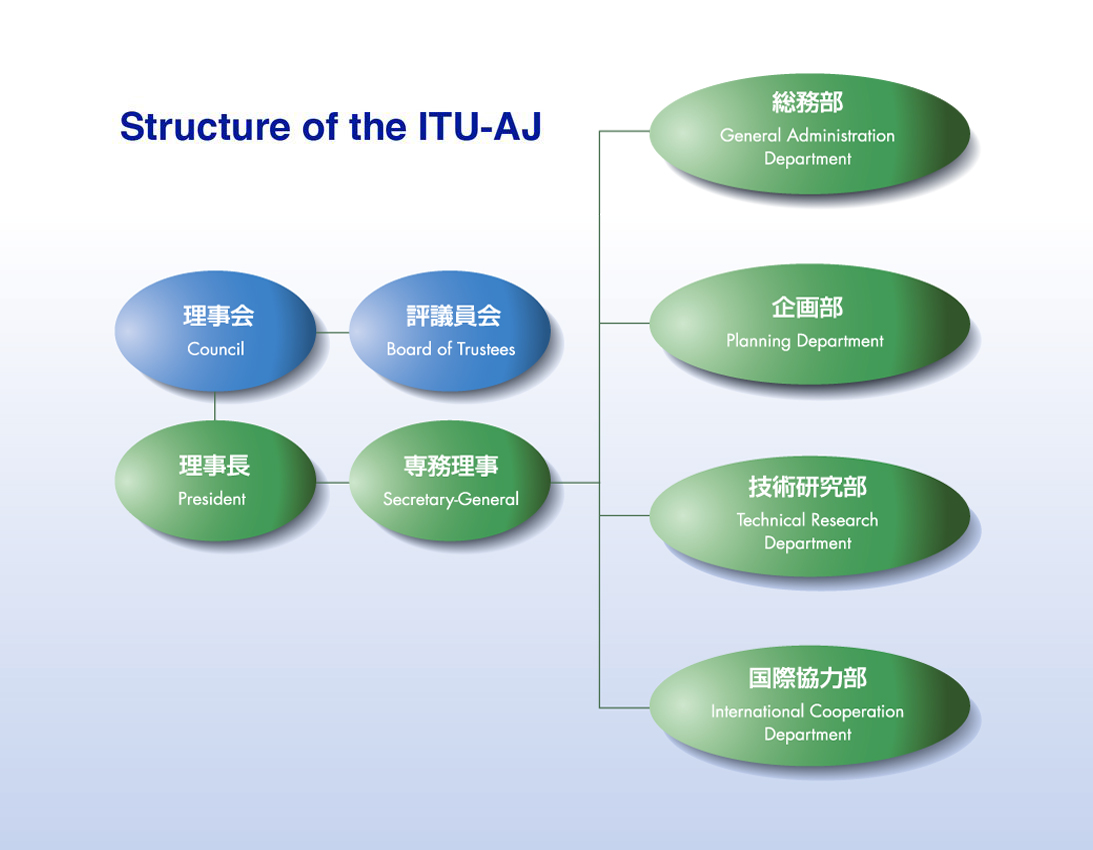 Structure of the ITU-AJ

理事会
Council

評議員会
Board of Trustees

理事長
President

専務理事
Secretary-General

総務部
General Administration Department

企画部
Planning Department

技術研究部
Technical Research Department

国際協力部
International Cooperation Department